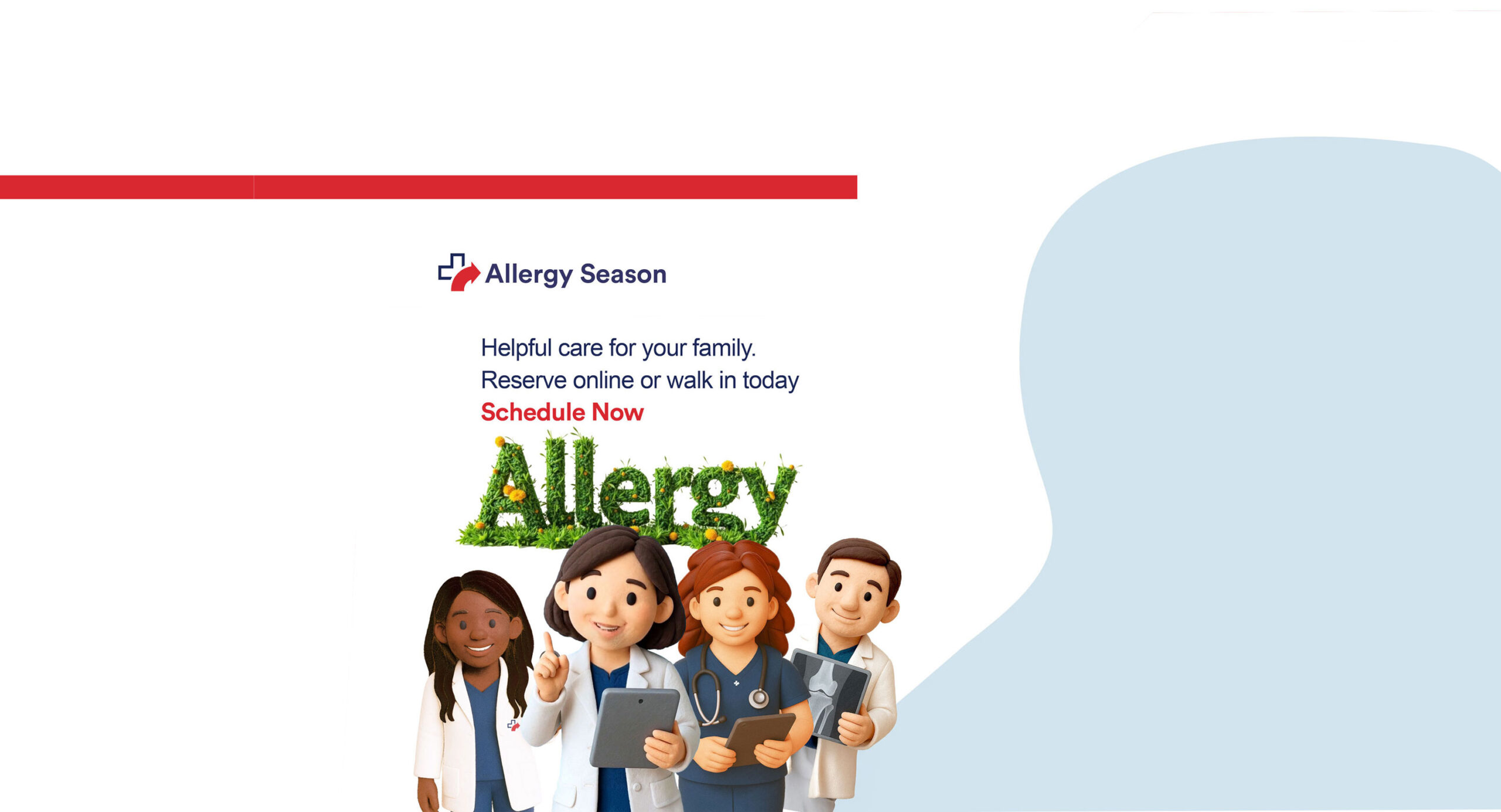 Allergy Season

Helpful care for your family.
Reserve online or walk in today
Schedule Now

Allergy